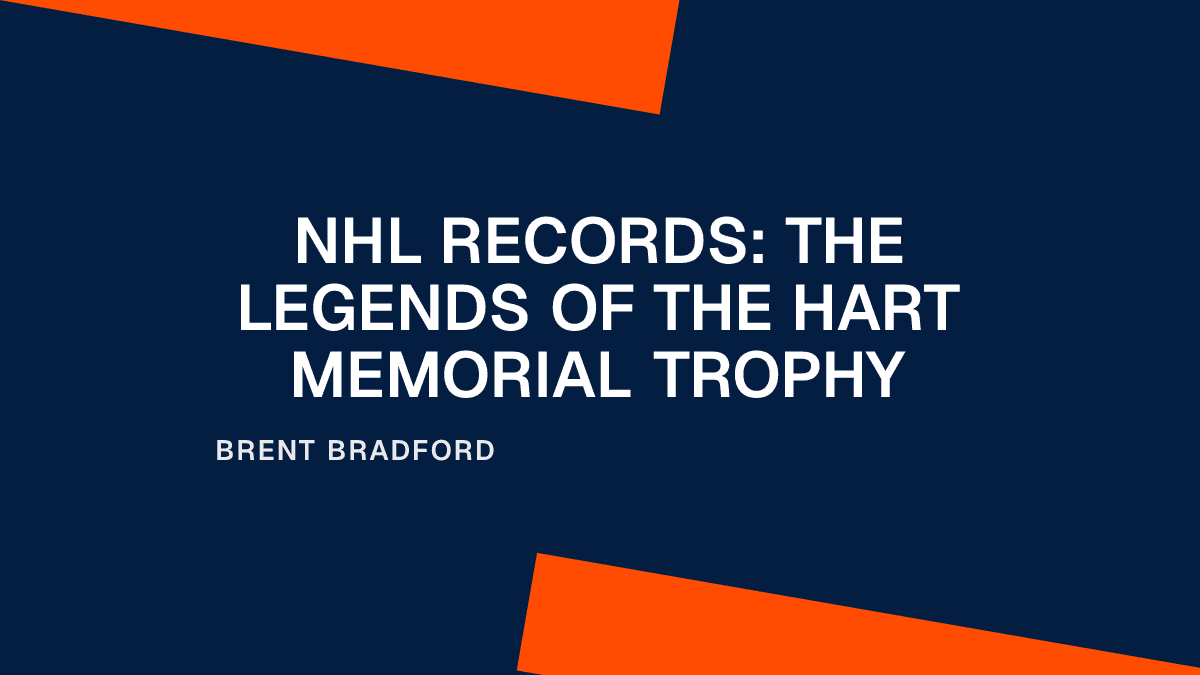 NHL RECORDS: THE LEGENDS OF THE HART MEMORIAL TROPHY

BRENT BRADFORD